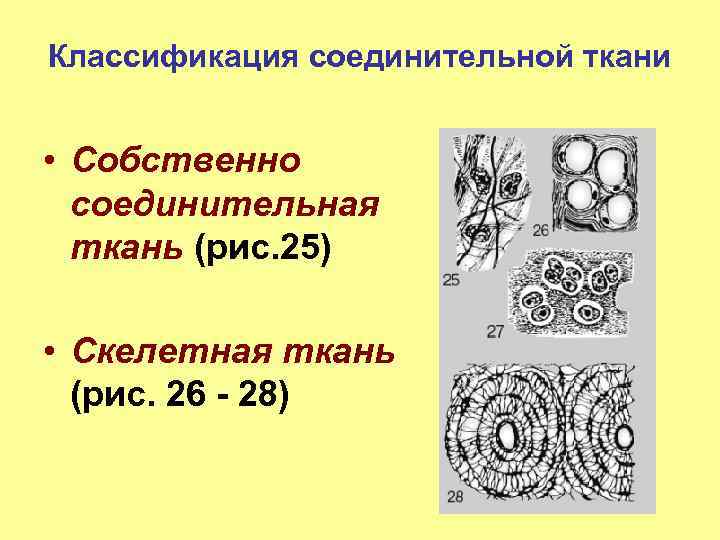 Классификация соединительной ткани

• Собственно соединительная ткань (рис.25)

• Скелетная ткань (рис. 26 - 28)

26

25

27

28